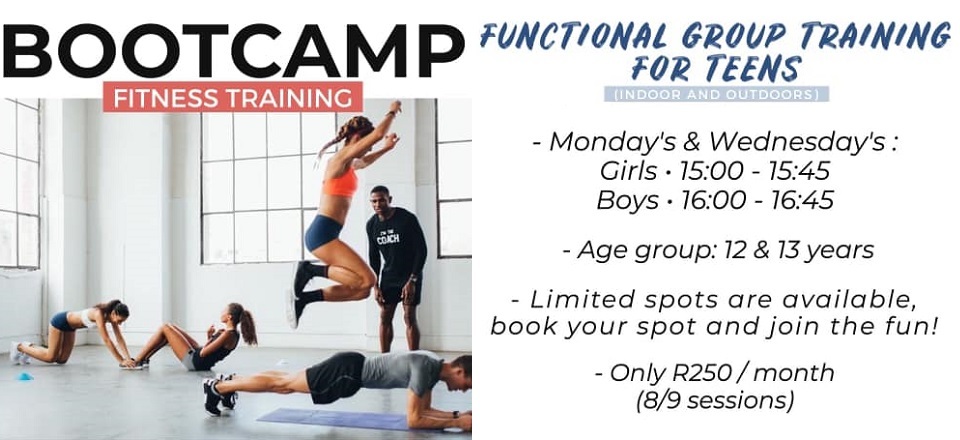 BOOTCAMP
FITNESS TRAINING

I'M THE COACH

FUNCTIONAL GROUP TRAINING FOR TEENS
(INDOOR AND OUTDOORS)

- Monday's & Wednesday's :
Girls • 15:00 - 15:45
Boys • 16:00 - 16:45

- Age group: 12 & 13 years

- Limited spots are available, book your spot and join the fun!

- Only R250 / month
(8/9 sessions)